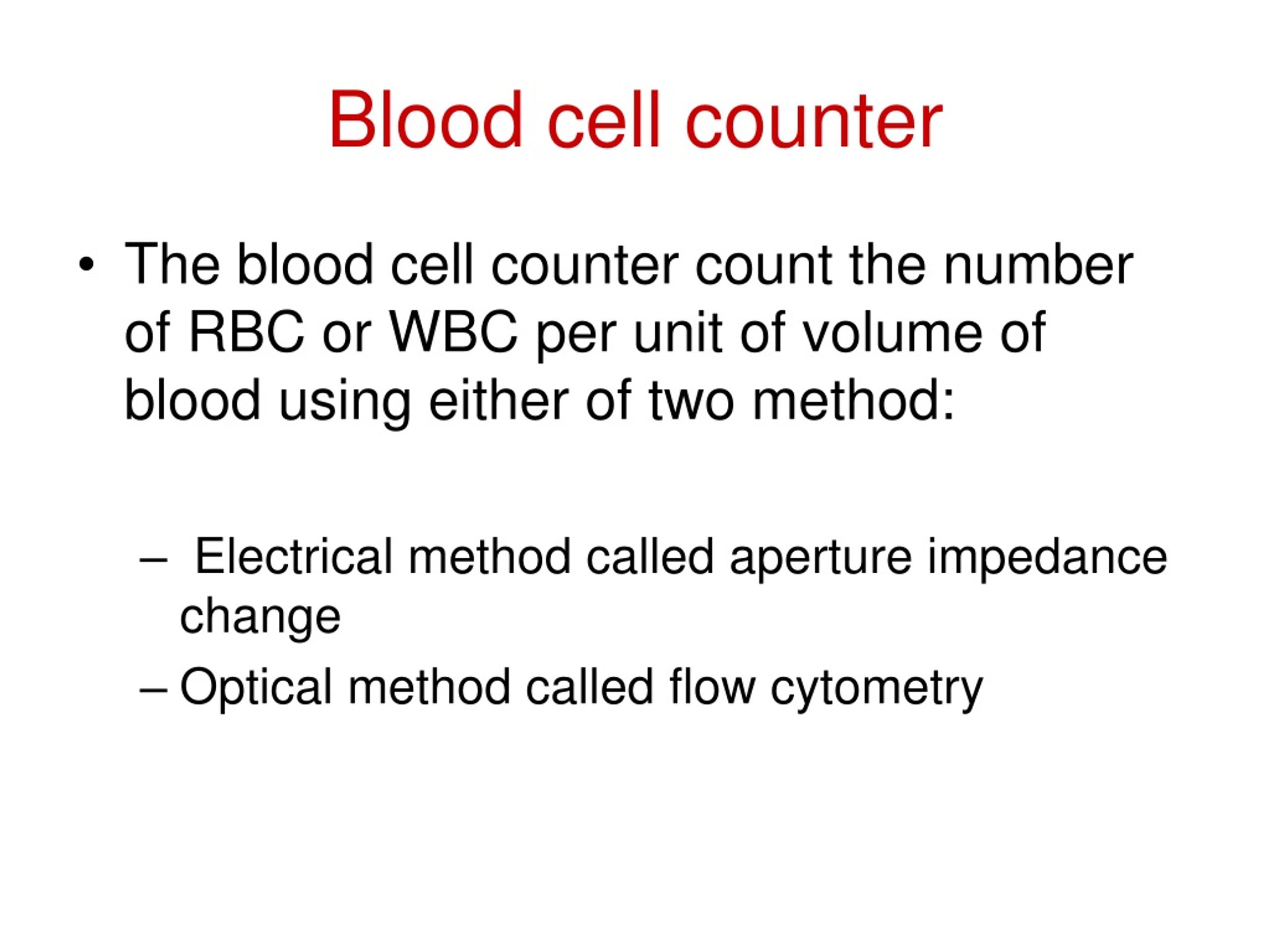 Blood cell counter

• The blood cell counter count the number of RBC or WBC per unit of volume of blood using either of two method:

– Electrical method called aperture impedance change
– Optical method called flow cytometry